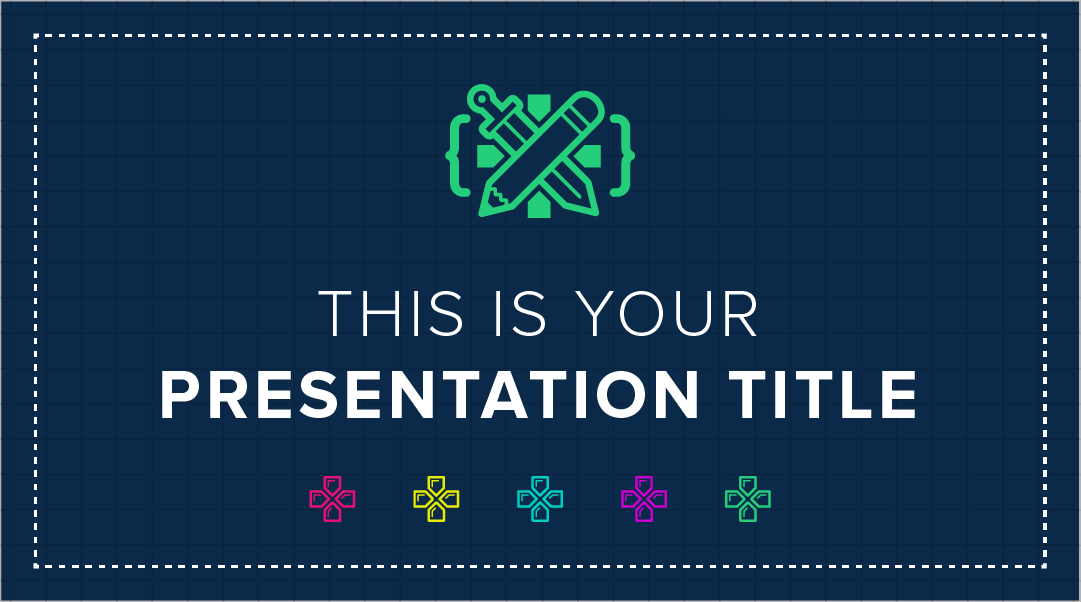 THIS IS YOUR
PRESENTATION TITLE